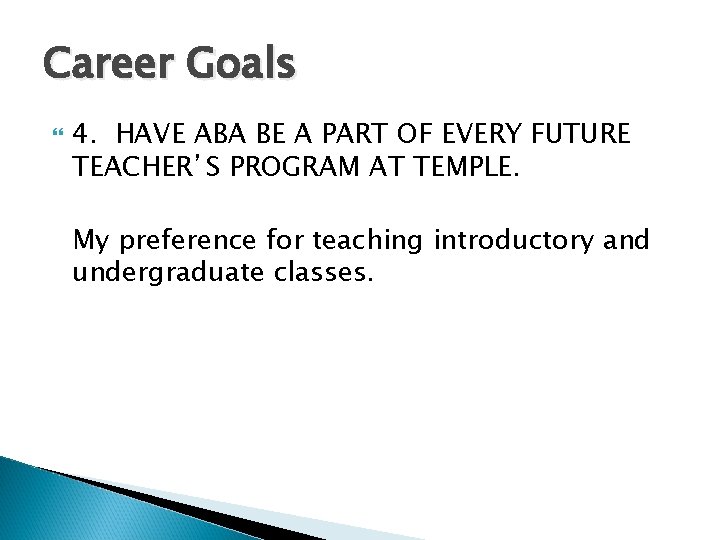 Career Goals

4. HAVE ABA BE A PART OF EVERY FUTURE TEACHER'S PROGRAM AT TEMPLE.

My preference for teaching introductory and undergraduate classes.